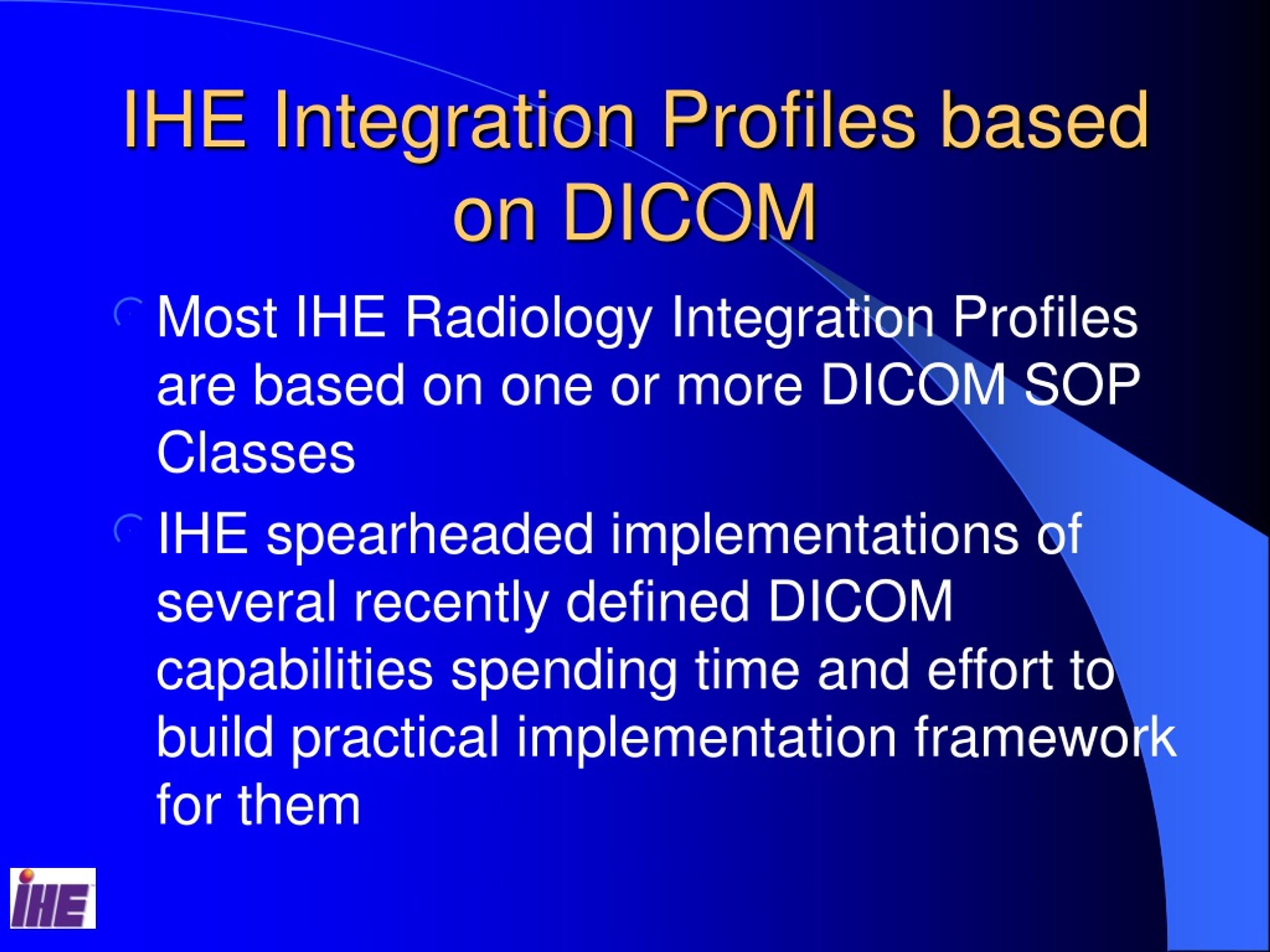 IHE Integration Profiles based on DICOM

Most IHE Radiology Integration Profiles are based on one or more DICOM SOP Classes

IHE spearheaded implementations of several recently defined DICOM capabilities spending time and effort to build practical implementation framework for them

IHE